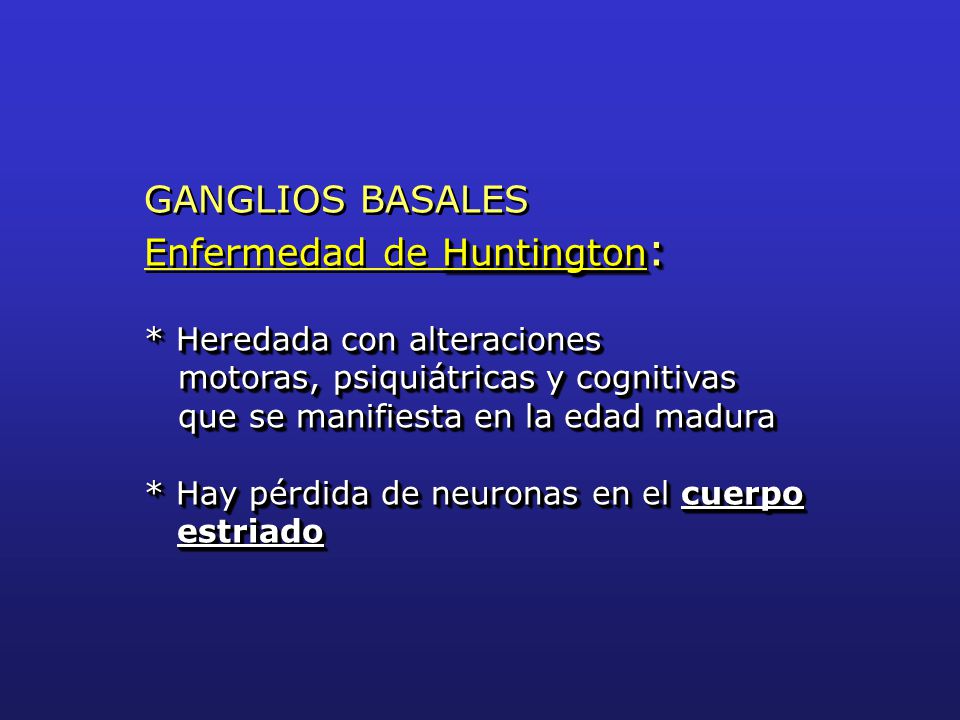 GANGLIOS BASALES
Enfermedad de Huntington:

* Heredada con alteraciones motoras, psiquiátricas y cognitivas que se manifiesta en la edad madura

* Hay pérdida de neuronas en el cuerpo estriado